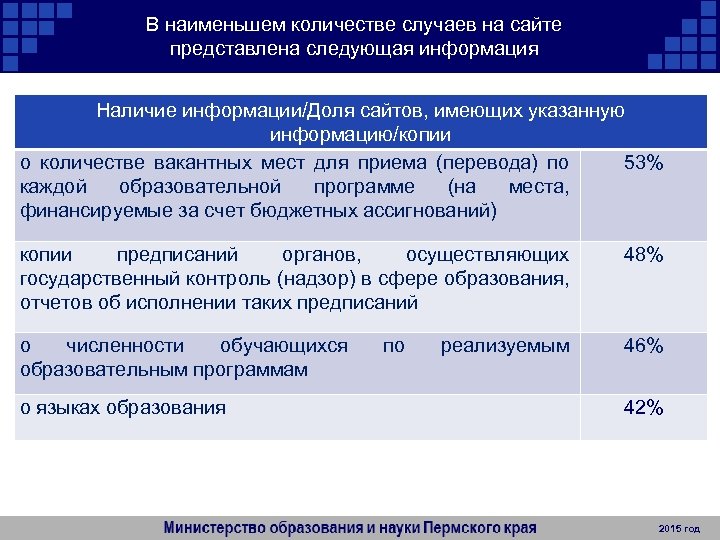 В наименьшем количестве случаев на сайте представлена следующая информация

| Наличие информации/Доля сайтов, имеющих указанную информацию/копии | |
|---|---|
| о количестве вакантных мест для приема (перевода) по каждой образовательной программе (на места, финансируемые за счет бюджетных ассигнований) | 53% |
| копии предписаний органов, осуществляющих государственный контроль (надзор) в сфере образования, отчетов об исполнении таких предписаний | 48% |
| о численности обучающихся по реализуемым образовательным программам | 46% |
| о языках образования | 42% |

Министерство образования и науки Пермского края

2015 год